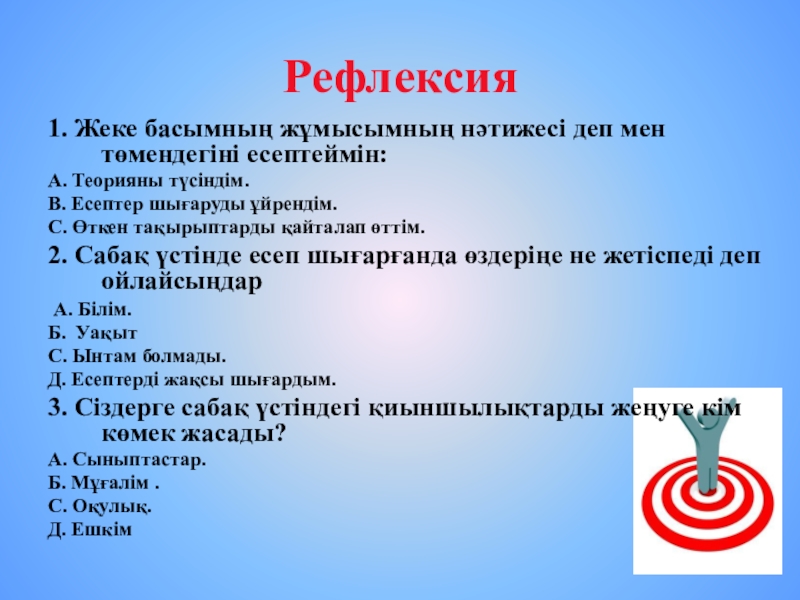 Рефлексия

1. Жеке басымның жұмысымның нәтижесі деп мен төмендегіні есептеймін:

А. Теорияны түсіндім.

В. Есептер шығаруды үйрендім.

С. Өткен тақырыптарды қайталап өттім.

2. Сабақ үстінде есеп шығарғанда өздеріңе не жетіспеді деп ойлайсыңдар

А. Білім.

Б. Уақыт

С. Ынтам болмады.

Д. Есептерді жақсы шығардым.

3. Сіздерге сабақ үстіндегі қиыншылықтарды жеңуге кім көмек жасады?

А. Сыныптастар.

Б. Мұғалім .

С. Оқулық.

Д. Ешкім